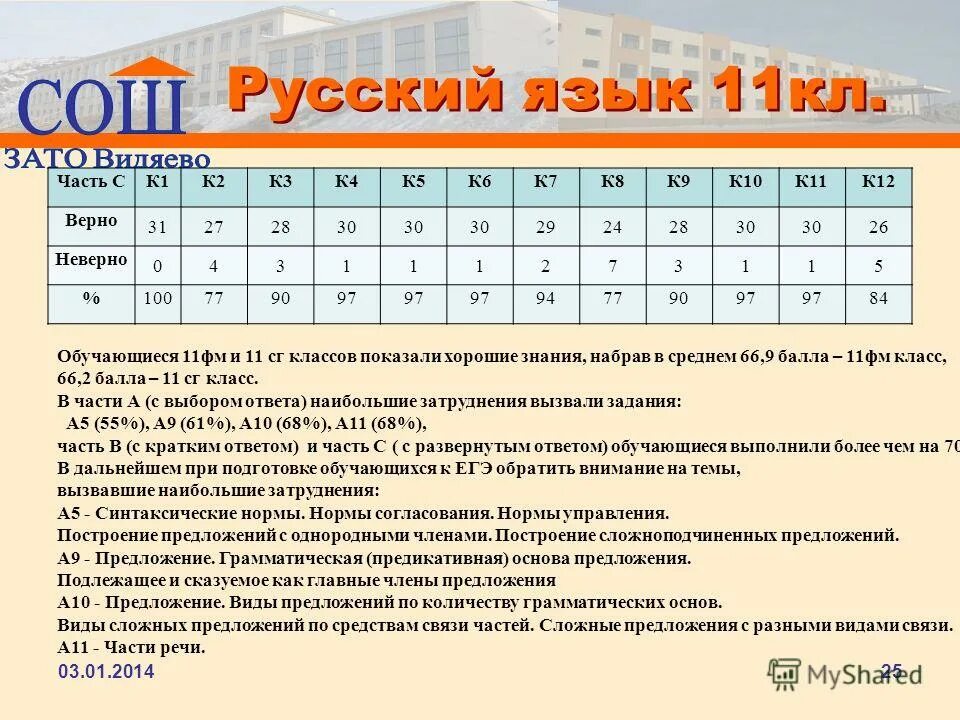 СОШ
ЗАТО Видяево

Русский язык 11кл.

| Часть С | К1 | К2 | К3 | К4 | К5 | К6 | К7 | К8 | К9 | К10 | К11 | К12 |
|---|---|---|---|---|---|---|---|---|---|---|---|---|
| Верно | 31 | 27 | 28 | 30 | 30 | 30 | 29 | 24 | 28 | 30 | 30 | 26 |
| Неверно | 0 | 4 | 3 | 1 | 1 | 1 | 2 | 7 | 3 | 1 | 1 | 5 |
| % | 100 | 77 | 90 | 97 | 97 | 97 | 94 | 77 | 90 | 97 | 97 | 84 |

Обучающиеся 11фм и 11 сг классов показали хорошие знания, набрав в среднем 66,9 балла – 11фм класс, 66,2 балла – 11 сг класс.
В части А (с выбором ответа) наибольшие затруднения вызвали задания:
А5 (55%), А9 (61%), А10 (68%), А11 (68%),
часть В (с кратким ответом) и часть С ( с развернутым ответом) обучающиеся выполнили более чем на 70
В дальнейшем при подготовке обучающихся к ЕГЭ обратить внимание на темы, вызвавшие наибольшие затруднения:
А5 - Синтаксические нормы. Нормы согласования. Нормы управления.
Построение предложений с однородными членами. Построение сложноподчиненных предложений.
А9 - Предложение. Грамматическая (предикативная) основа предложения.
Подлежащее и сказуемое как главные члены предложения
А10 - Предложение. Виды предложений по количеству грамматических основ.
Виды сложных предложений по средствам связи частей. Сложные предложения с разными видами связи.
А11 - Части речи.

03.01.2014
MyShared
25